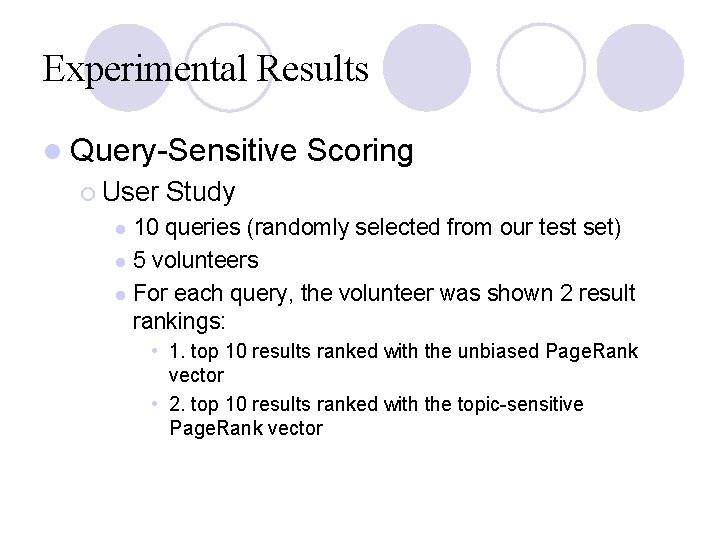 Experimental Results

Query-Sensitive Scoring

User Study

10 queries (randomly selected from our test set)

5 volunteers

For each query, the volunteer was shown 2 result rankings:

1. top 10 results ranked with the unbiased PageRank vector

2. top 10 results ranked with the topic-sensitive PageRank vector